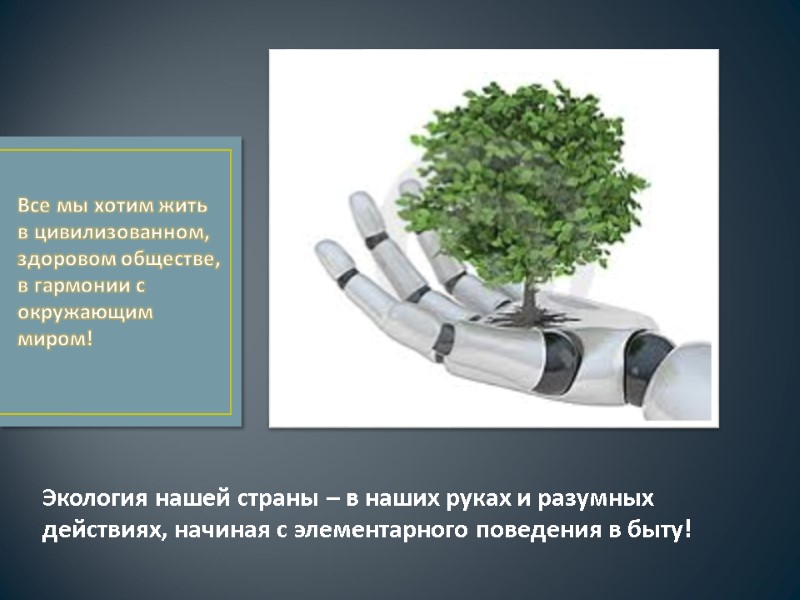 Все мы хотим жить в цивилизованном, здоровом обществе, в гармонии с окружающим миром!

Экология нашей страны – в наших руках и разумных действиях, начиная с элементарного поведения в быту!